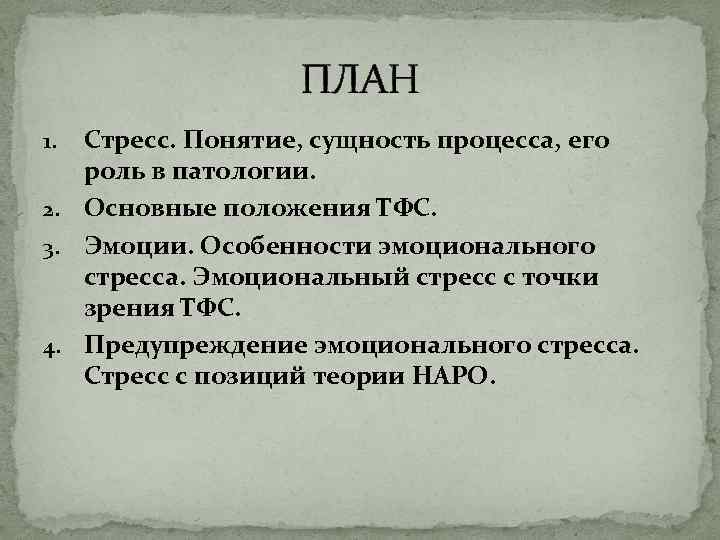 ПЛАН

1. Стресс. Понятие, сущность процесса, его роль в патологии.
2. Основные положения ТФС.
3. Эмоции. Особенности эмоционального стресса. Эмоциональный стресс с точки зрения ТФС.
4. Предупреждение эмоционального стресса. Стресс с позиций теории НАРО.